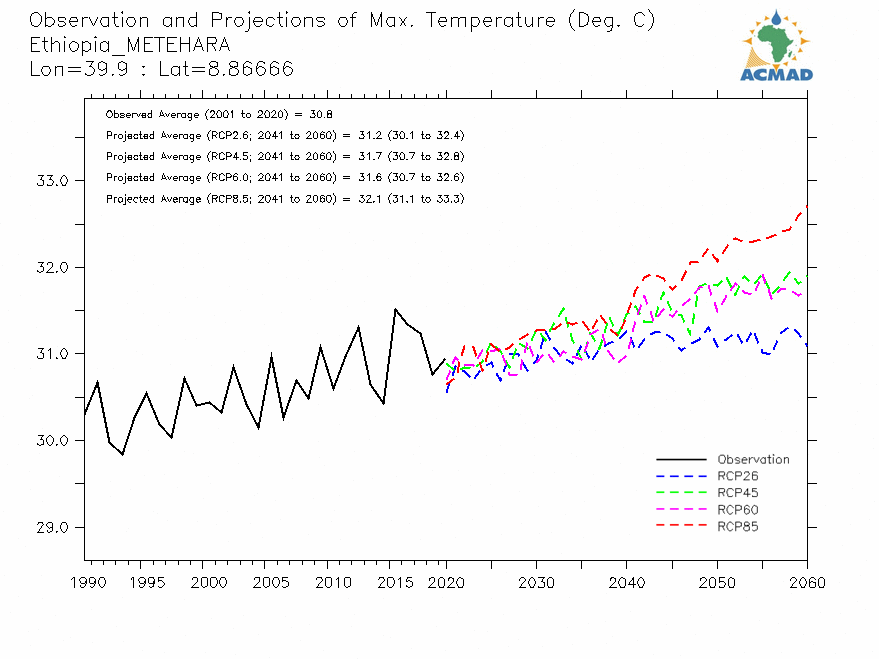 Observation and Projections of Max. Temperature (Deg. C)
Ethiopia_METEHARA
Lon=39.9 : Lat=8.86666

ACMAD

Observed Average (2001 to 2020) = 30.8
Projected Average (RCP2.6; 2041 to 2060) = 31.2 (30.1 to 32.4)
Projected Average (RCP4.5; 2041 to 2060) = 31.7 (30.7 to 32.8)
Projected Average (RCP6.0; 2041 to 2060) = 31.6 (30.7 to 32.6)
Projected Average (RCP8.5; 2041 to 2060) = 32.1 (31.1 to 33.3)

33.0
32.0
31.0
30.0
29.0

Observation
RCP26
RCP45
RCP60
RCP85

1990 1995 2000 2005 2010 2015 2020 2030 2040 2050 2060